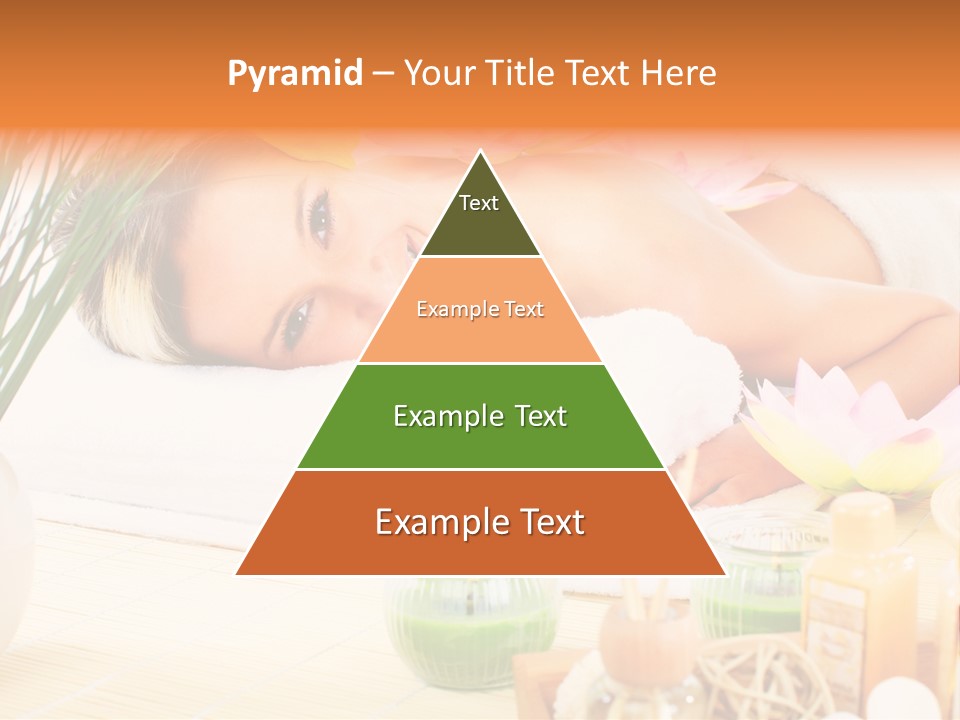 Pyramid – Your Title Text Here

Text

Example Text

Example Text

Example Text